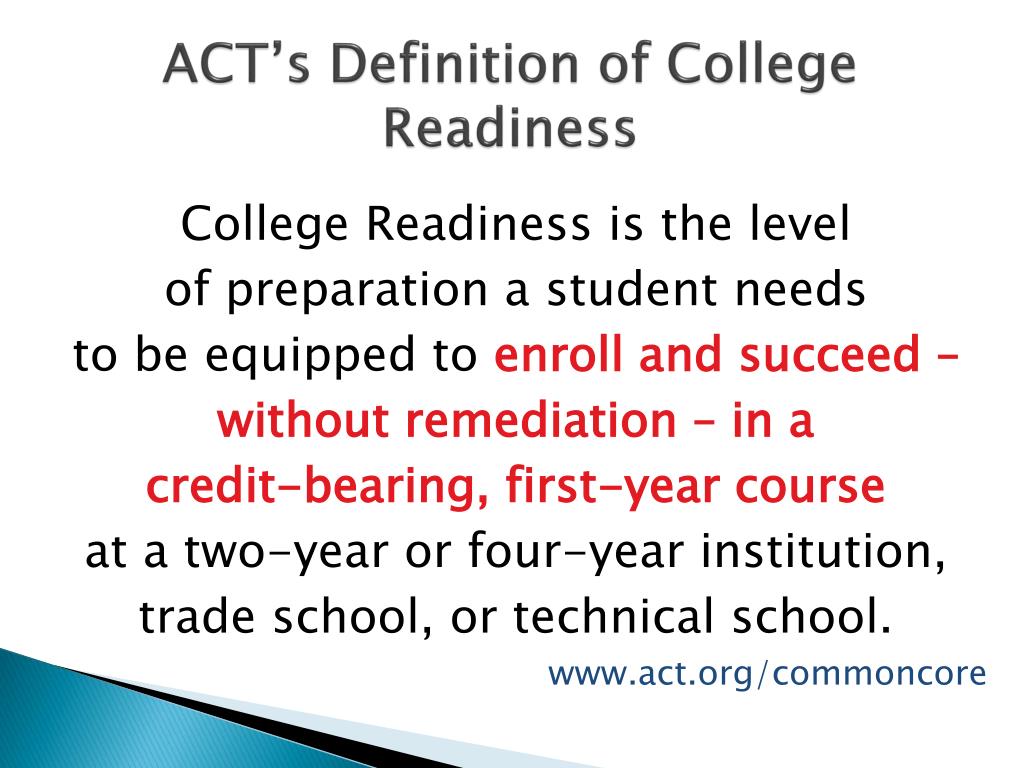 ACT's Definition of College Readiness

College Readiness is the level of preparation a student needs to be equipped to enroll and succeed – without remediation – in a credit-bearing, first-year course at a two-year or four-year institution, trade school, or technical school.

www.act.org/commoncore